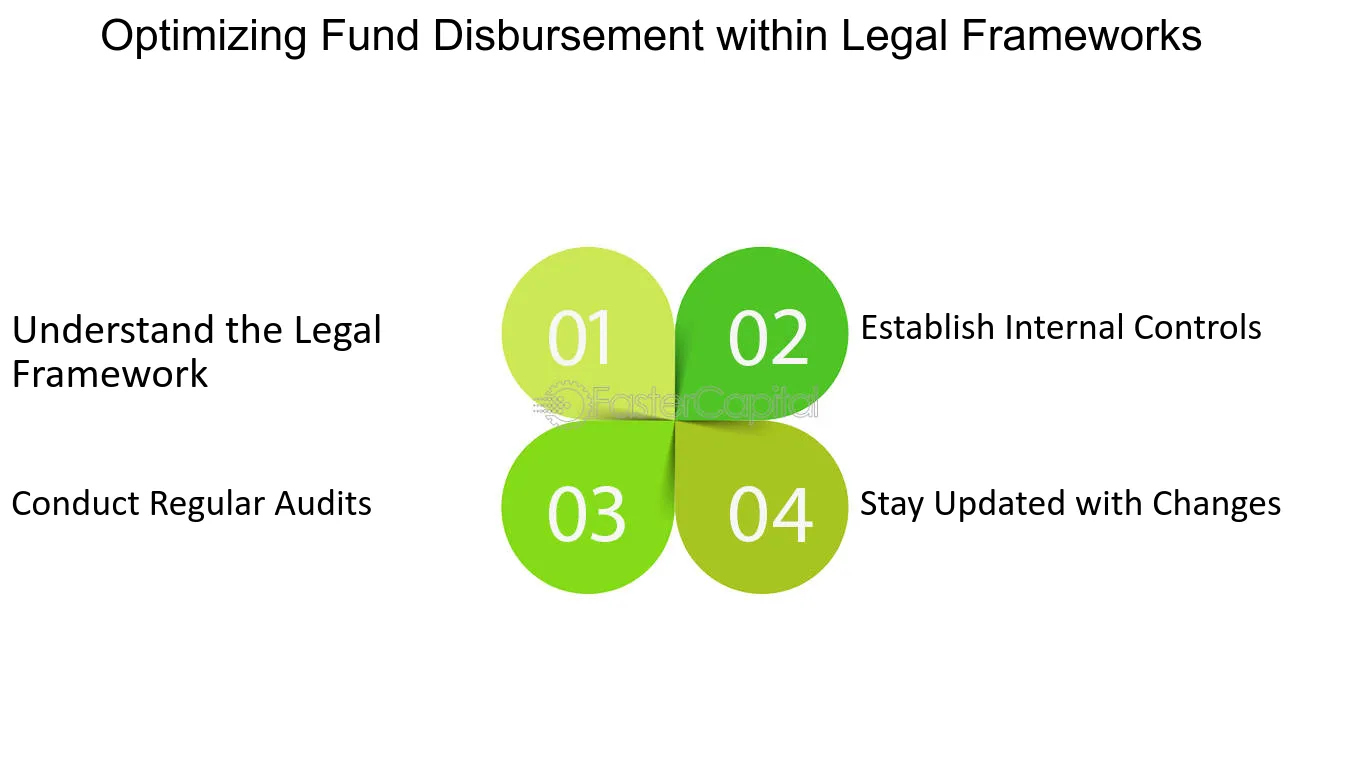 Optimizing Fund Disbursement within Legal Frameworks

Understand the Legal Framework

01

02

Establish Internal Controls

FasterCapital

Conduct Regular Audits

03

04

Stay Updated with Changes